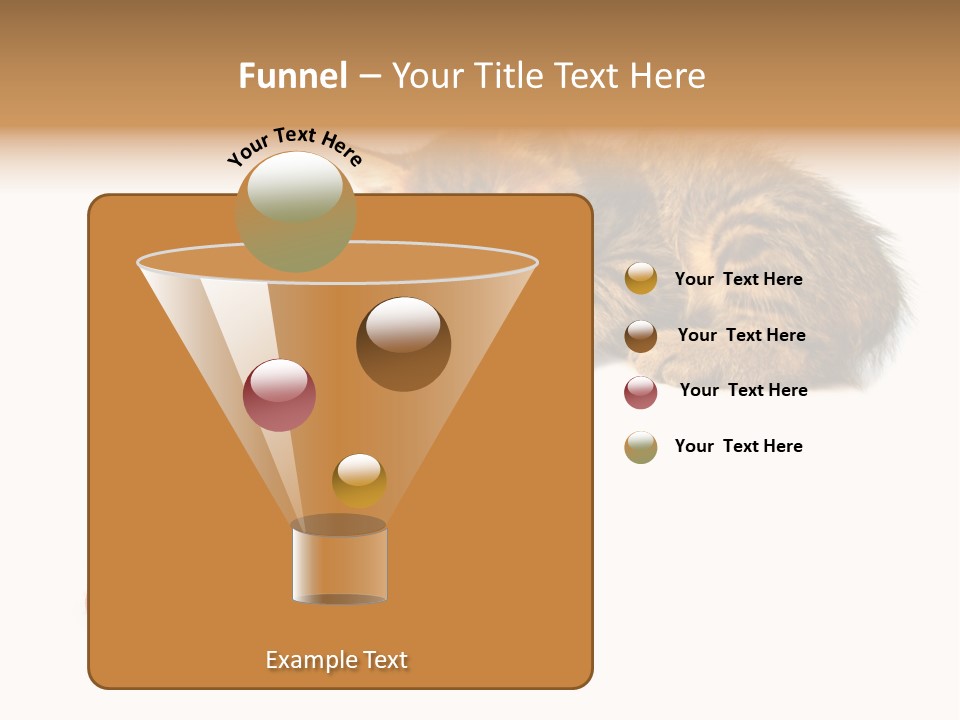 Funnel – Your Title Text Here

Your Text Here

Your Text Here

Your Text Here

Your Text Here

Your Text Here

Example Text